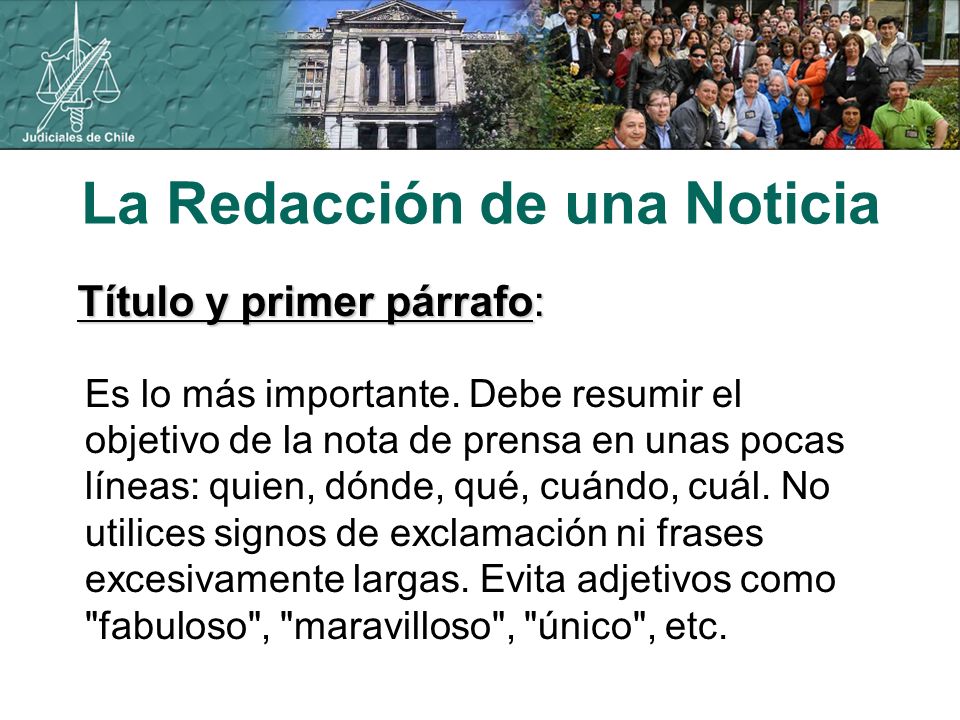 Judiciales de Chile

La Redacción de una Noticia

Título y primer párrafo:

Es lo más importante. Debe resumir el objetivo de la nota de prensa en unas pocas líneas: quien, dónde, qué, cuándo, cuál. No utilices signos de exclamación ni frases excesivamente largas. Evita adjetivos como "fabuloso", "maravilloso", "único", etc.